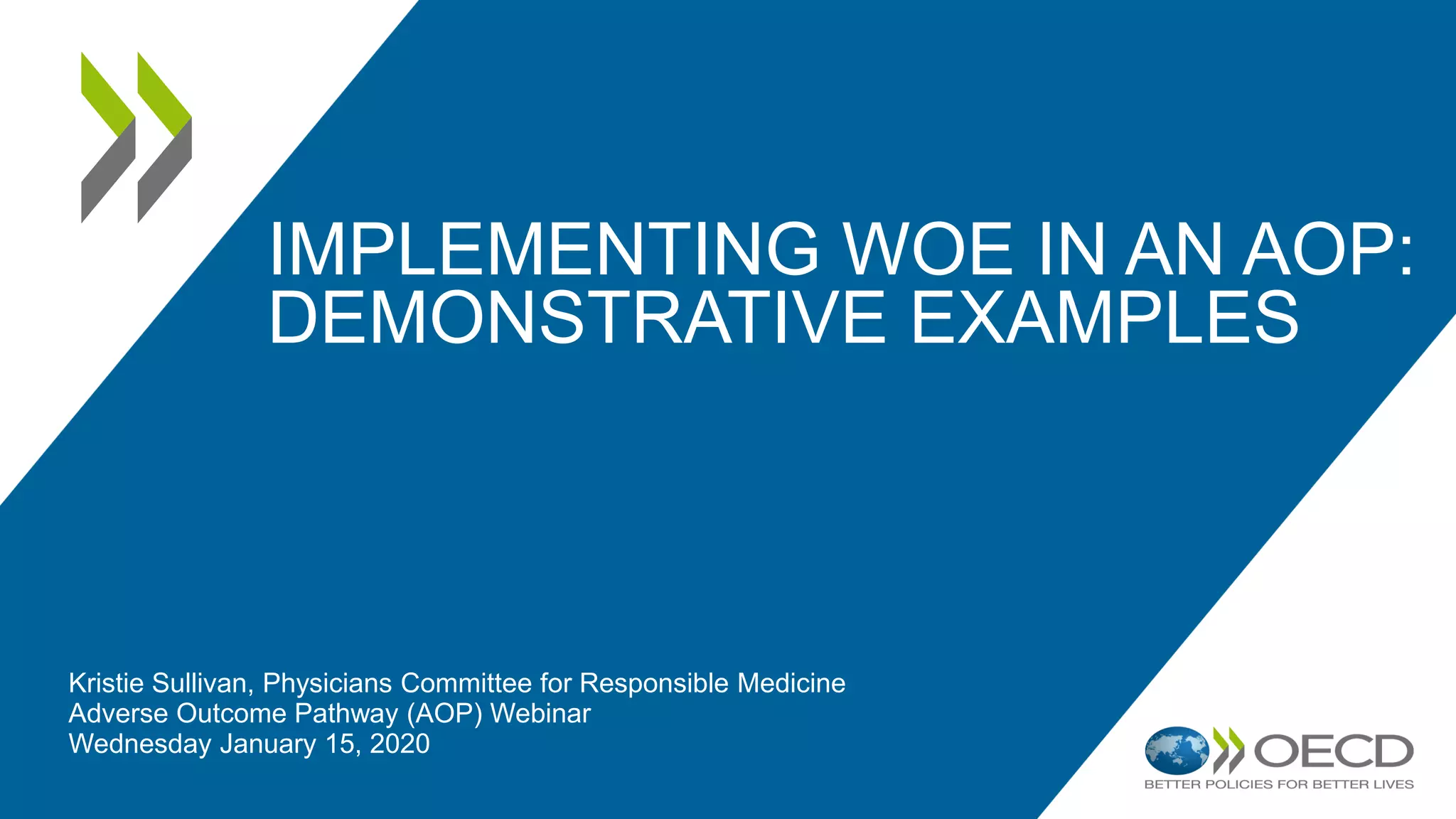 IMPLEMENTING WOE IN AN AOP: DEMONSTRATIVE EXAMPLES

Kristie Sullivan, Physicians Committee for Responsible Medicine
Adverse Outcome Pathway (AOP) Webinar
Wednesday January 15, 2020

OECD
BETTER POLICIES FOR BETTER LIVES